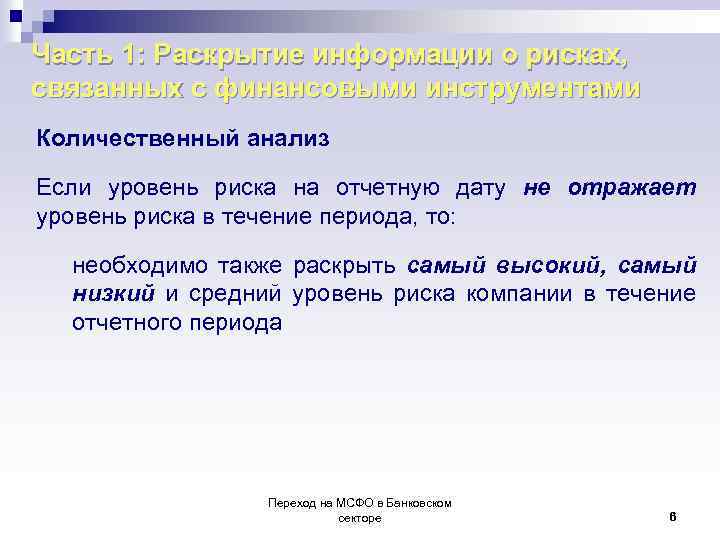 Часть 1: Раскрытие информации о рисках, связанных с финансовыми инструментами

Количественный анализ

Если уровень риска на отчетную дату не отражает уровень риска в течение периода, то:

необходимо также раскрыть самый высокий, самый низкий и средний уровень риска компании в течение отчетного периода

Переход на МСФО в Банковском секторе

6